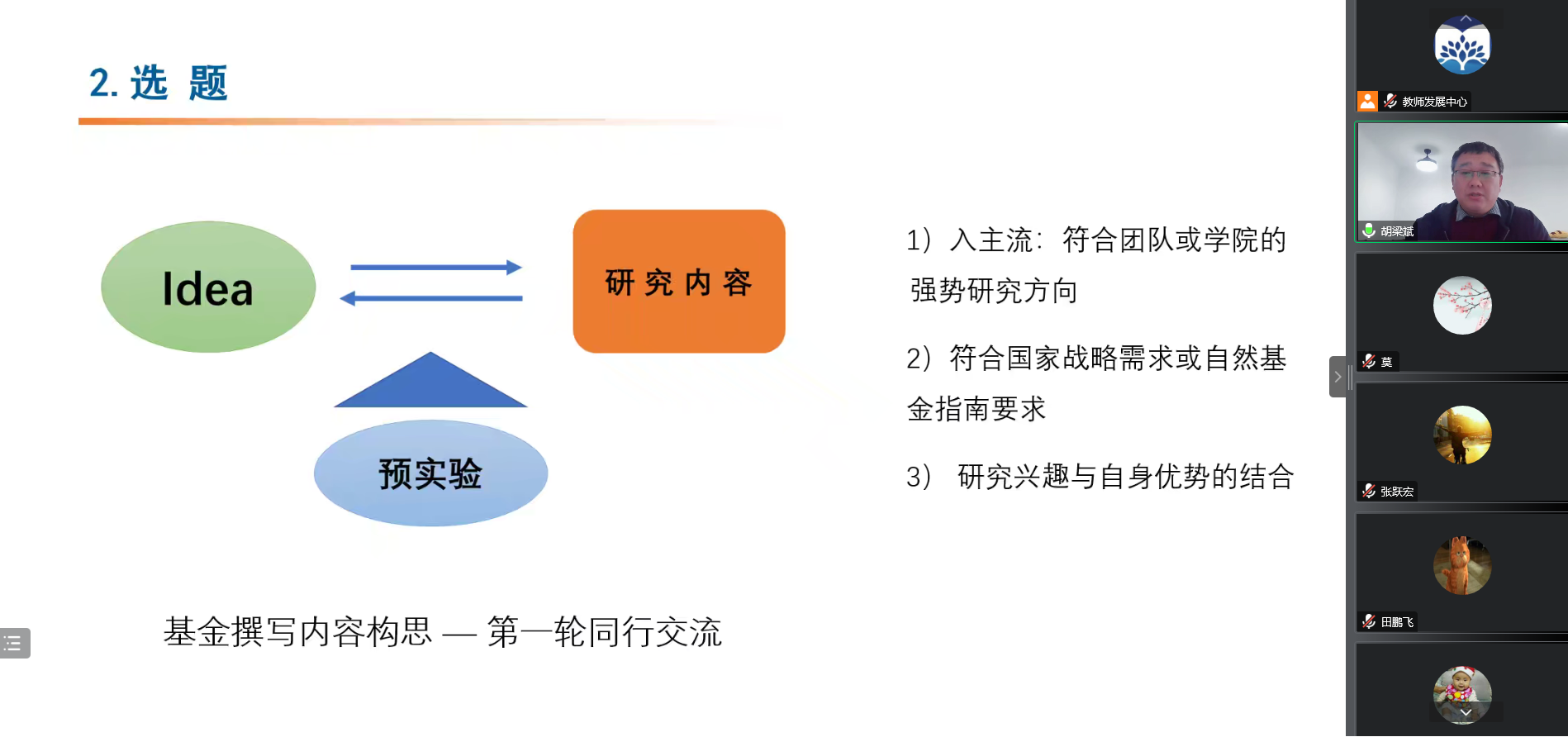 2. 选 题

Idea

研 究 内 容

预实验

1）入主流：符合团队或学院的强势研究方向

2）符合国家战略需求或自然基金指南要求

3） 研究兴趣与自身优势的结合

基金撰写内容构思 — 第一轮同行交流

教师发展中心

胡梁斌

莫

张跃宏

田鹏飞